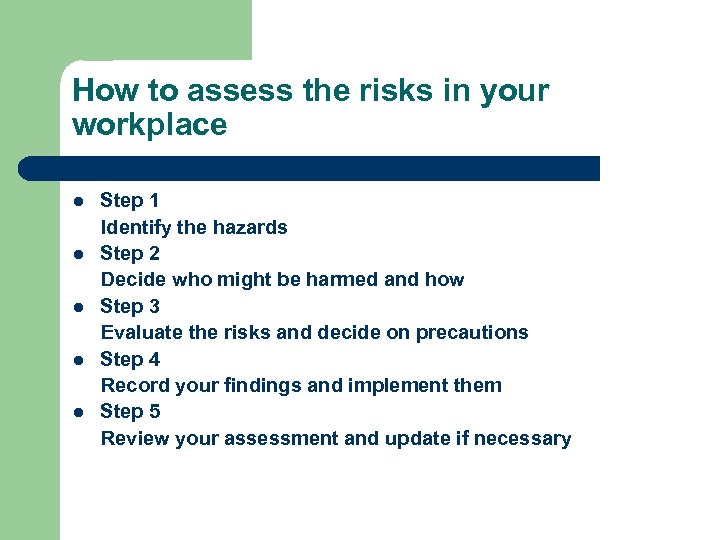 How to assess the risks in your workplace

- Step 1
Identify the hazards
- Step 2
Decide who might be harmed and how
- Step 3
Evaluate the risks and decide on precautions
- Step 4
Record your findings and implement them
- Step 5
Review your assessment and update if necessary